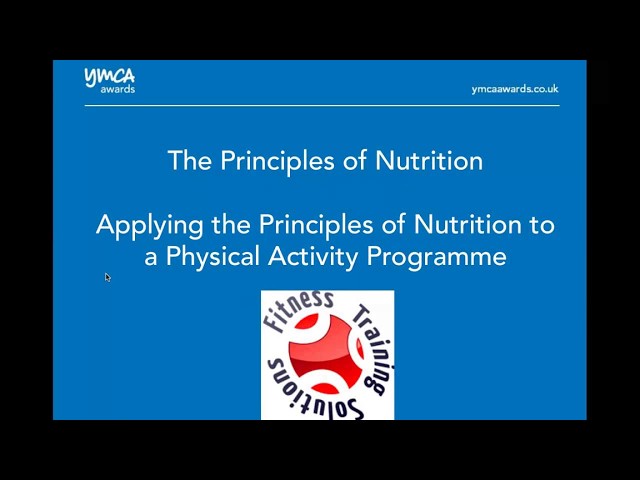 ymca
awards

ymcaawards.co.uk

The Principles of Nutrition

Applying the Principles of Nutrition to a Physical Activity Programme

Fitness Training Solutions